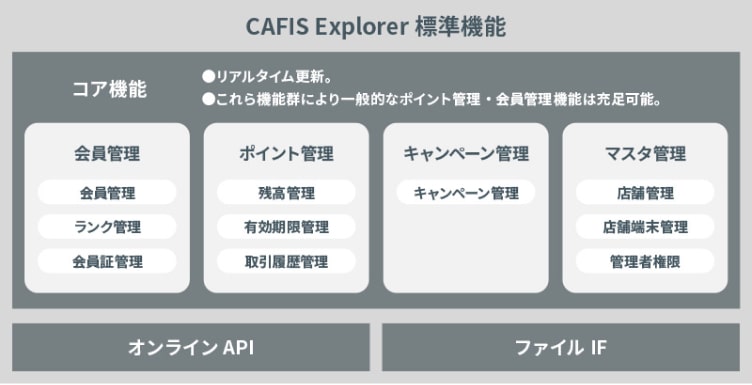 CAFIS Explorer 標準機能

コア機能

●リアルタイム更新。
●これら機能群により一般的なポイント管理・会員管理機能は充足可能。

会員管理

会員管理

ランク管理

会員証管理

ポイント管理

残高管理

有効期限管理

取引履歴管理

キャンペーン管理

キャンペーン管理

マスタ管理

店舗管理

店舗端末管理

管理者権限

オンライン API

ファイル IF